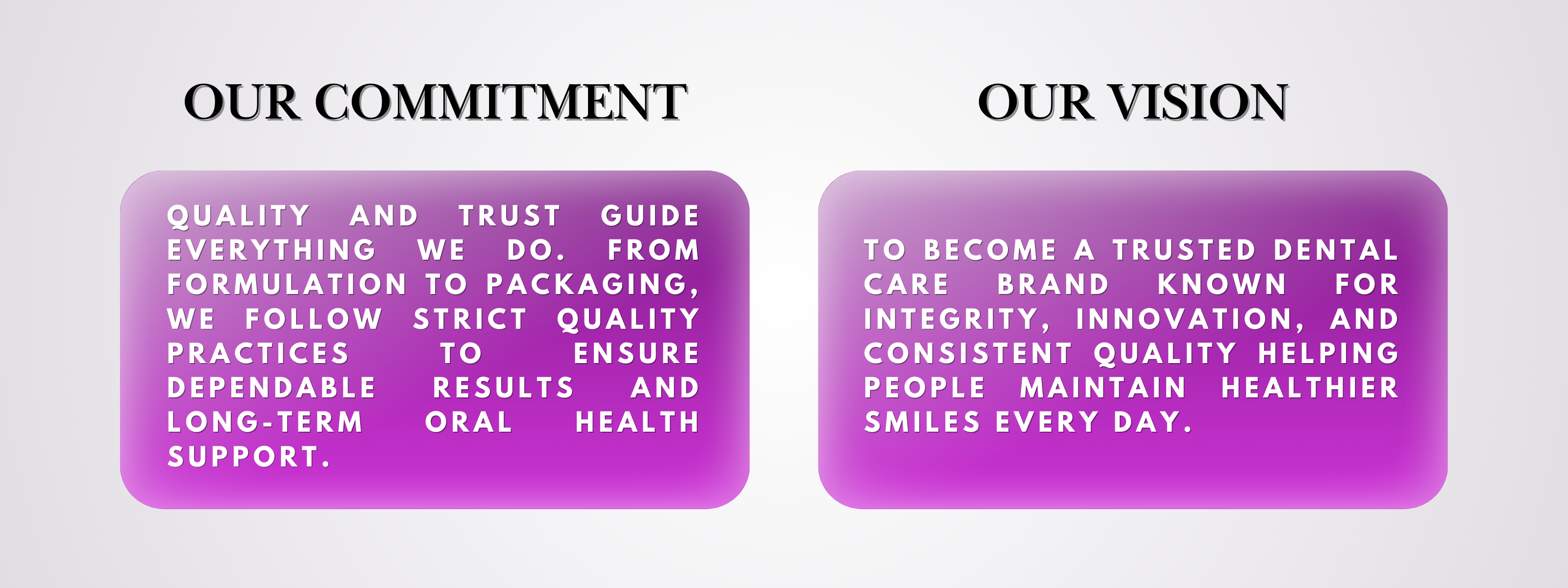 OUR COMMITMENT

QUALITY AND TRUST GUIDE EVERYTHING WE DO. FROM FORMULATION TO PACKAGING, WE FOLLOW STRICT QUALITY PRACTICES TO ENSURE DEPENDABLE RESULTS AND LONG-TERM ORAL HEALTH SUPPORT.

OUR VISION

TO BECOME A TRUSTED DENTAL CARE BRAND KNOWN FOR INTEGRITY, INNOVATION, AND CONSISTENT QUALITY HELPING PEOPLE MAINTAIN HEALTHIER SMILES EVERY DAY.